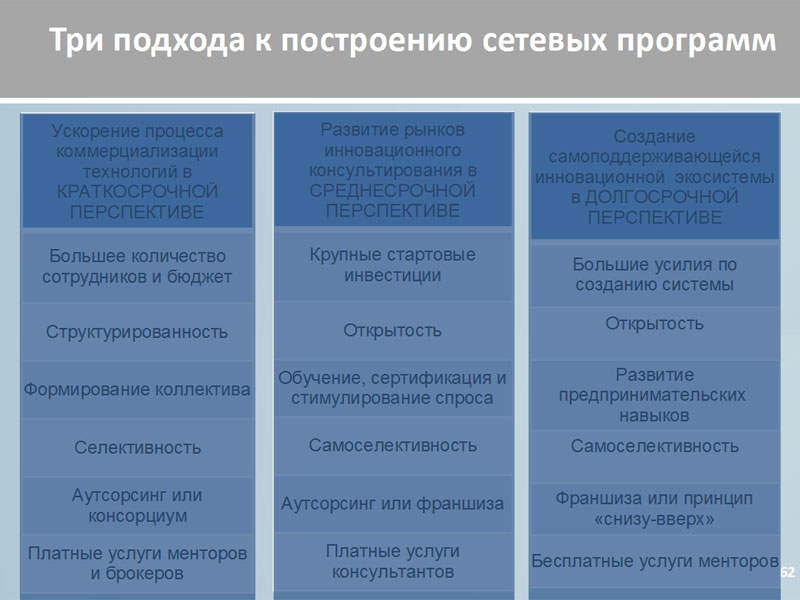 Три подхода к построению сетевых программ

Ускорение процесса коммерциализации технологий в КРАТКОСРОЧНОЙ ПЕРСПЕКТИВЕ

Большее количество сотрудников и бюджет

Структурированность

Формирование коллектива

Селективность

Аутсорсинг или консорциум

Платные услуги менторов и брокеров

Развитие рынков инновационного консультирования в СРЕДНЕСРОЧНОЙ ПЕРСПЕКТИВЕ

Крупные стартовые инвестиции

Открытость

Обучение, сертификация и стимулирование спроса

Самоселективность

Аутсорсинг или франшиза

Платные услуги консультантов

Создание самоподдерживающейся инновационной экосистемы в ДОЛГОСРОЧНОЙ ПЕРСПЕКТИВЕ

Большие усилия по созданию системы

Открытость

Развитие предпринимательских навыков

Самоселективность

Франшиза или принцип «снизу-вверх»

Бесплатные услуги менторов

62